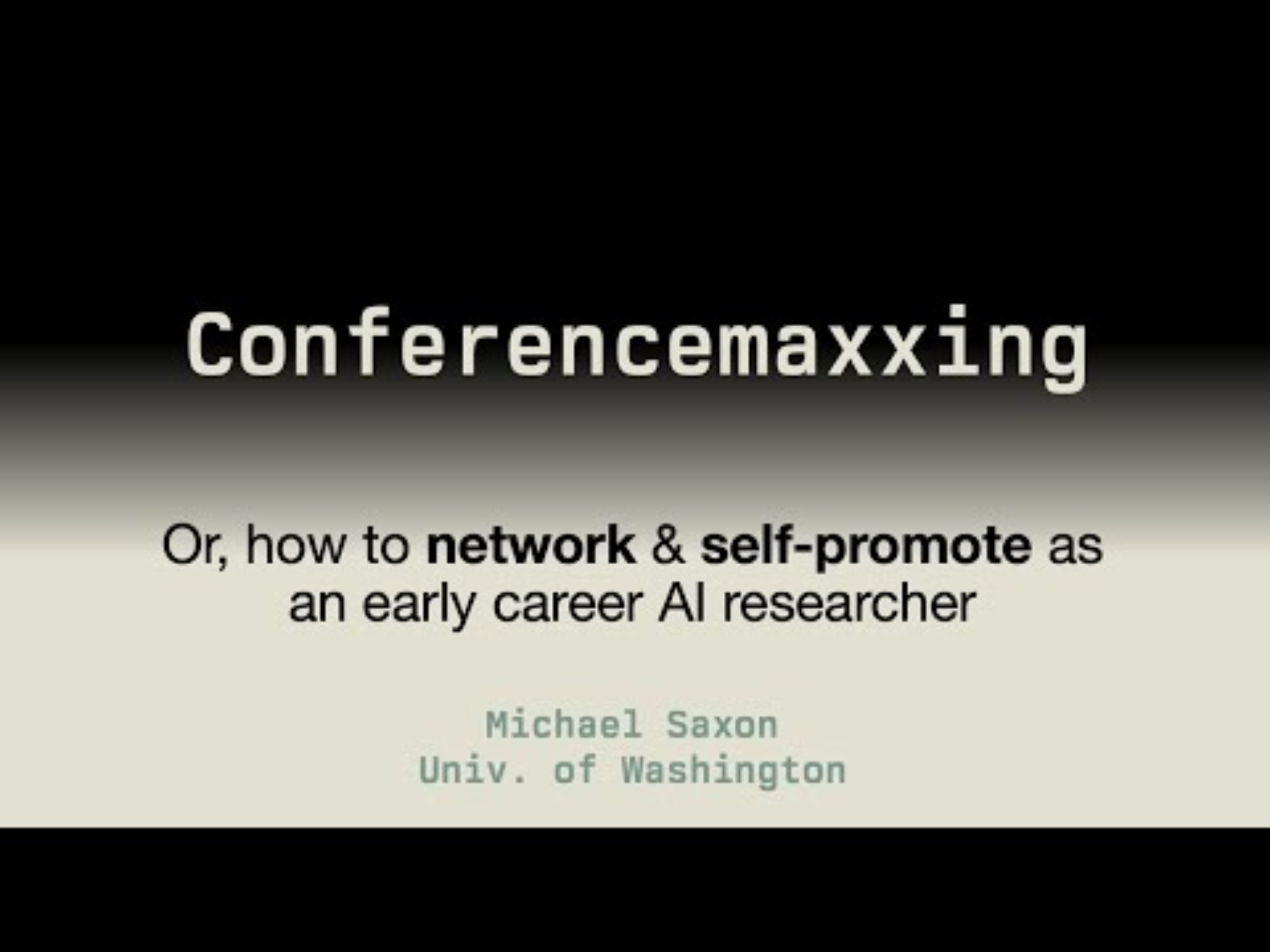 Conferencemaxxing

Or, how to network & self-promote as an early career AI researcher

Michael Saxon
Univ. of Washington